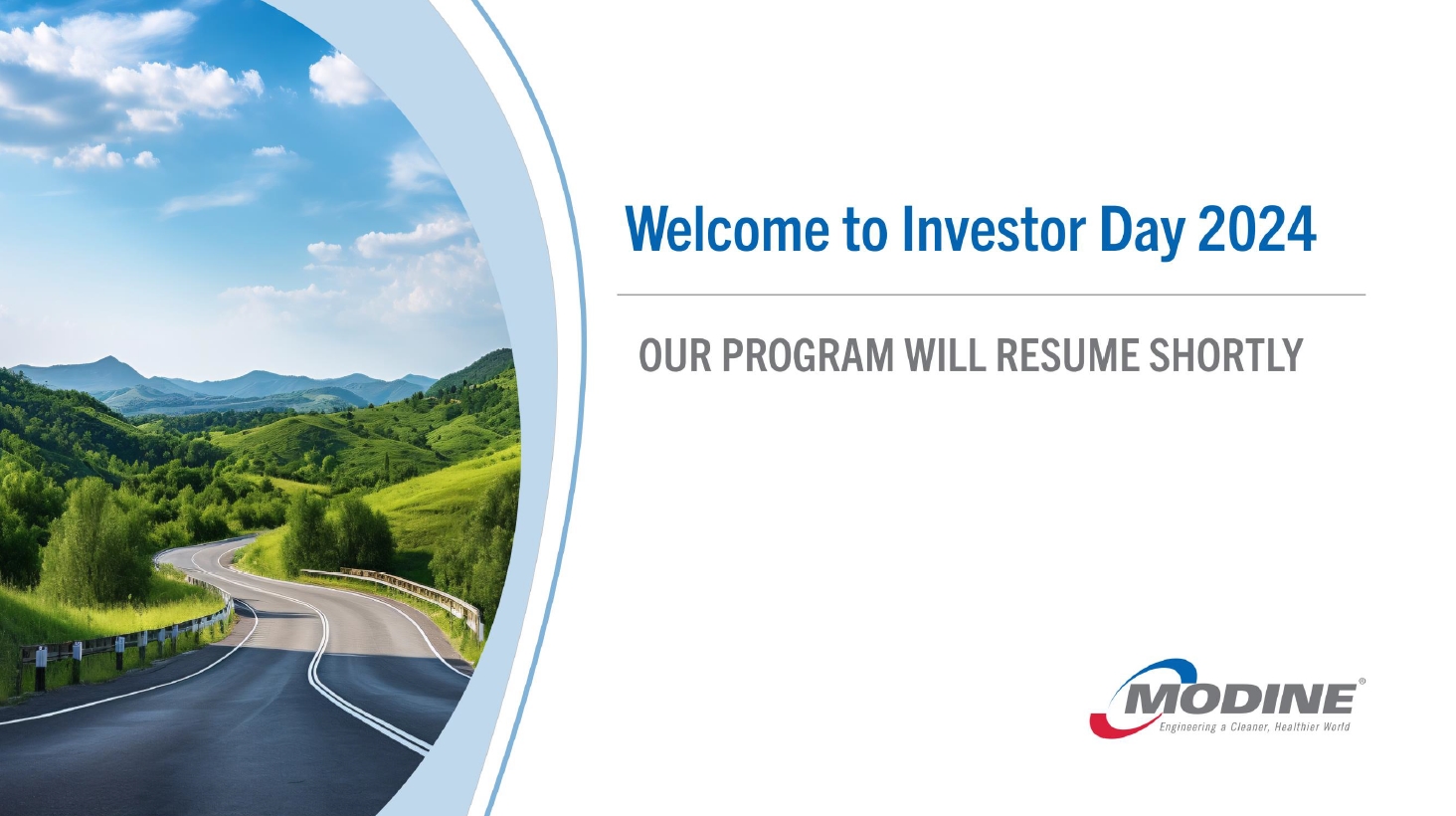 Welcome to Investor Day 2024

OUR PROGRAM WILL RESUME SHORTLY

MODINE®
Engineering a Cleaner, Healthier World